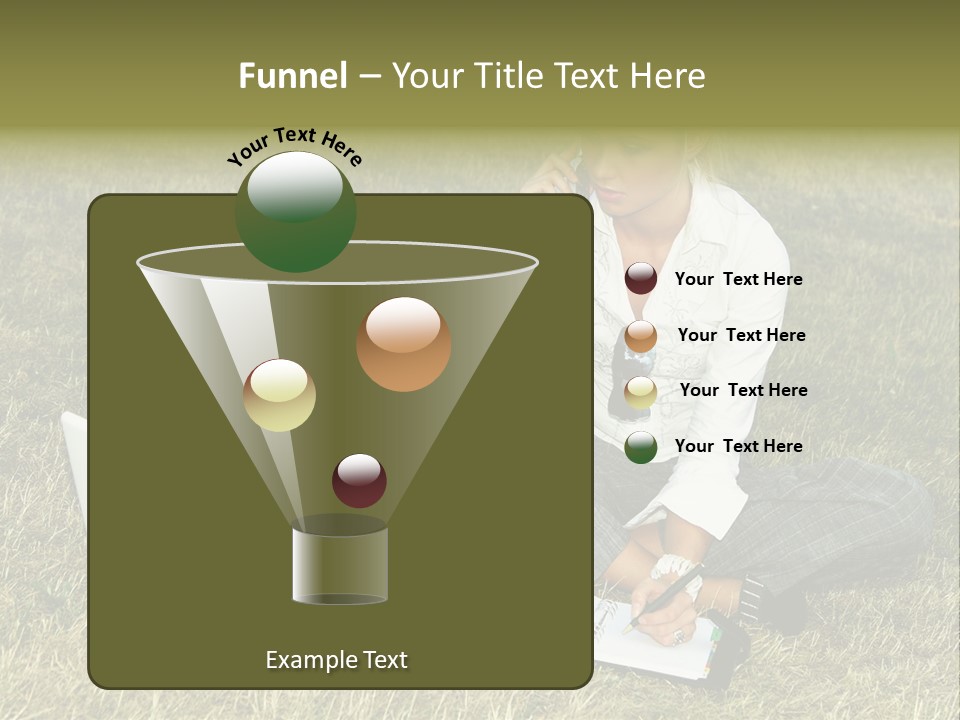 Funnel – Your Title Text Here

Your Text Here

Your Text Here

Your Text Here

Your Text Here

Your Text Here

Example Text